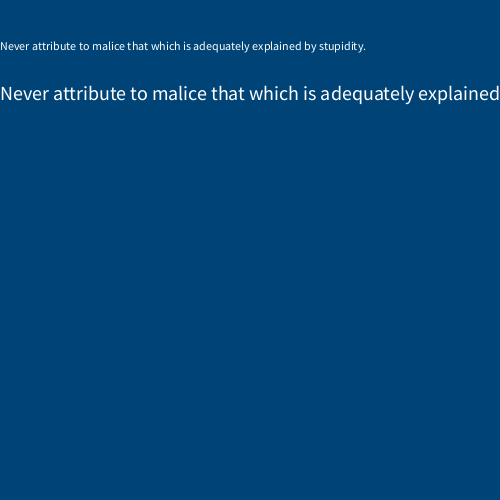 Never attribute to malice that which is adequately explained by stupidity.

Never attribute to malice that which is adequately explained